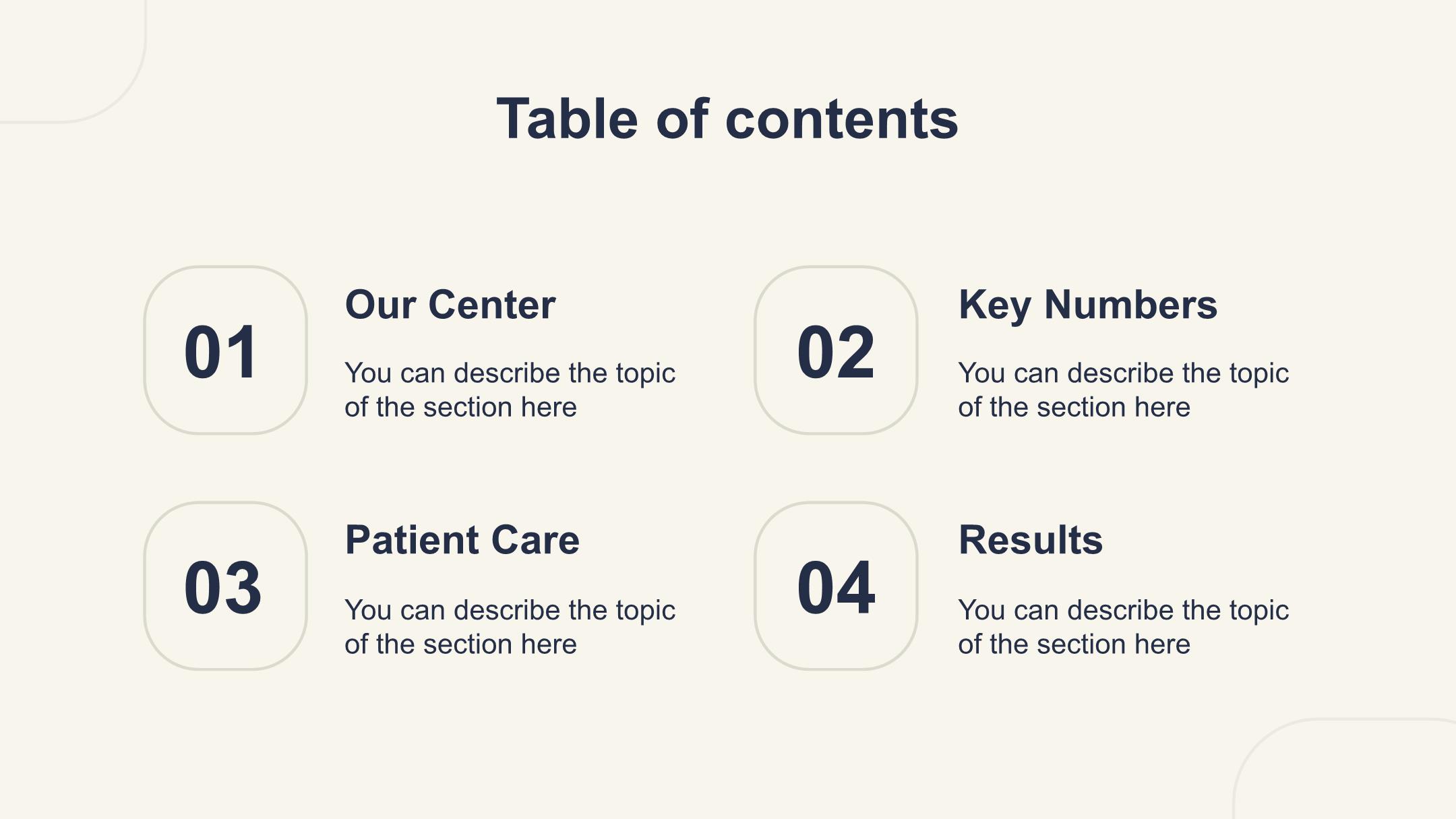 Table of contents

01

Our Center

You can describe the topic of the section here

02

Key Numbers

You can describe the topic of the section here

03

Patient Care

You can describe the topic of the section here

04

Results

You can describe the topic of the section here